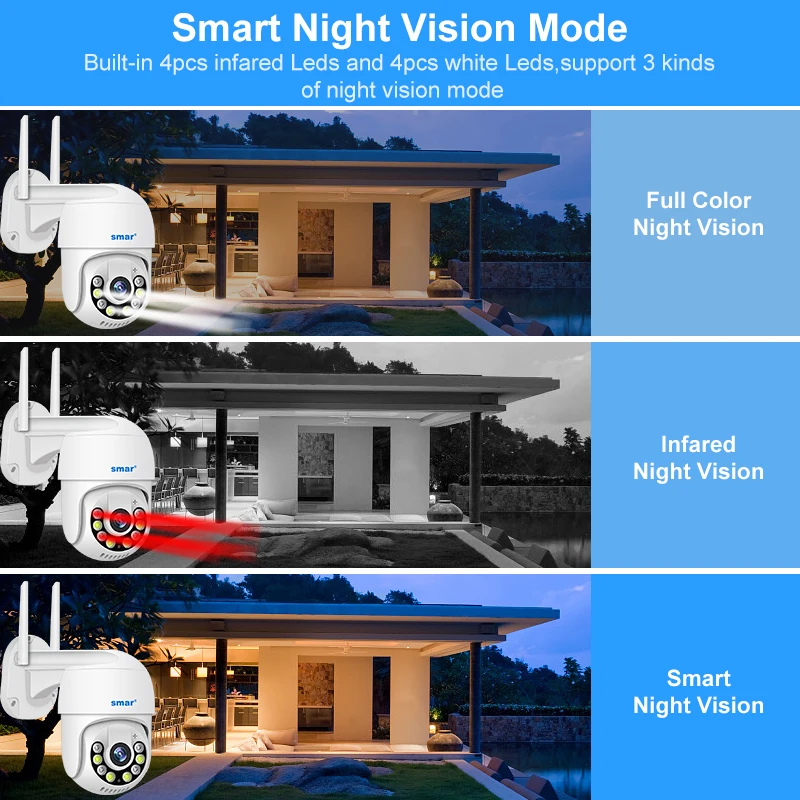 Smart Night Vision Mode

Built-in 4pcs infared Leds and 4pcs white Leds,support 3 kinds of night vision mode

smar

Full Color Night Vision

smar

Infared Night Vision

smar

Smart Night Vision